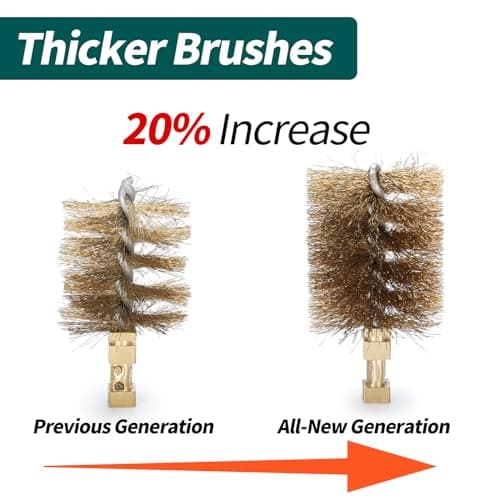 Thicker Brushes

20% Increase

Previous Generation

All-New Generation